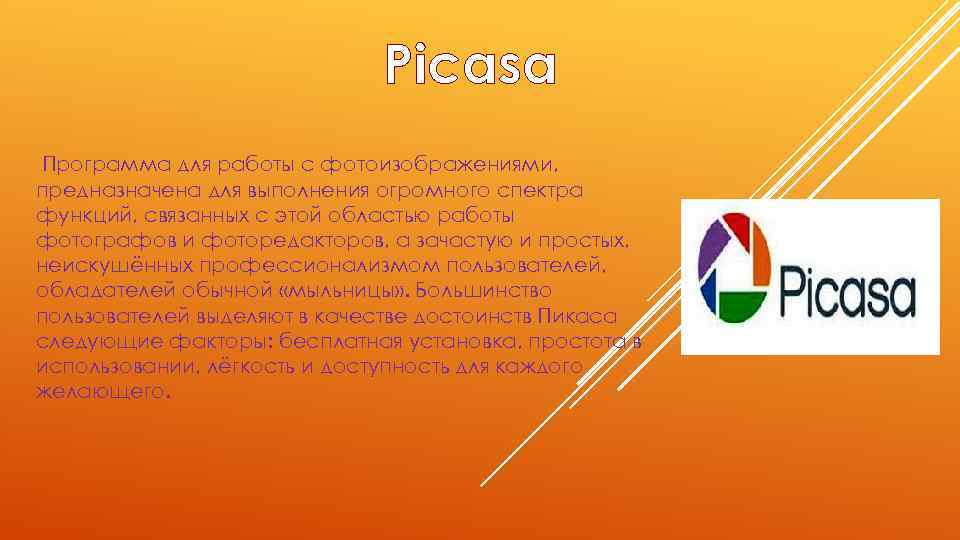 Picasa

Программа для работы с фотоизображениями, предназначена для выполнения огромного спектра функций, связанных с этой областью работы фотографов и фоторедакторов, а зачастую и простых, неискушённых профессионализмом пользователей, обладателей обычной «мыльницы». Большинство пользователей выделяют в качестве достоинств Пикаса следующие факторы: бесплатная установка, простота в использовании, лёгкость и доступность для каждого желающего.

Picasa